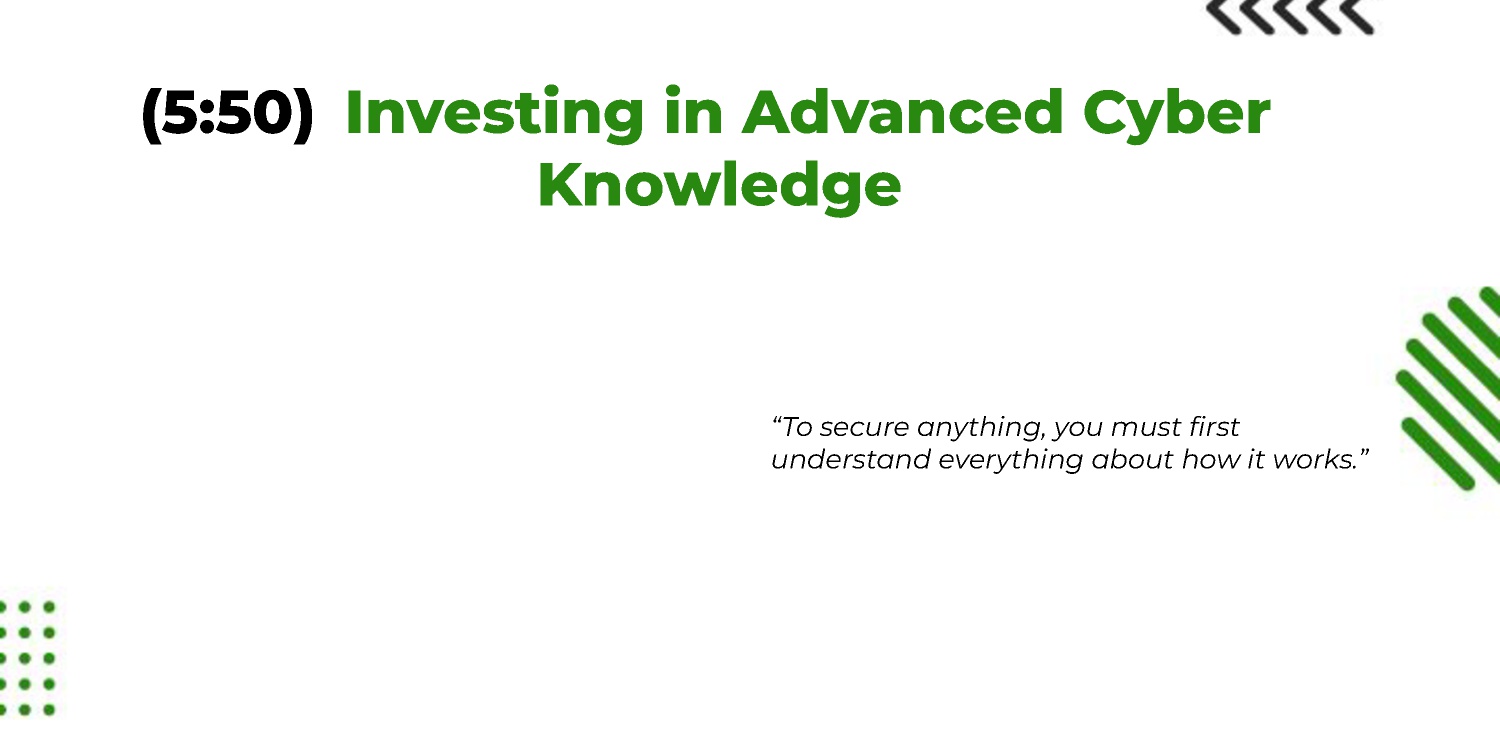 (5:50) Investing in Advanced Cyber Knowledge

“To secure anything, you must first understand everything about how it works.”